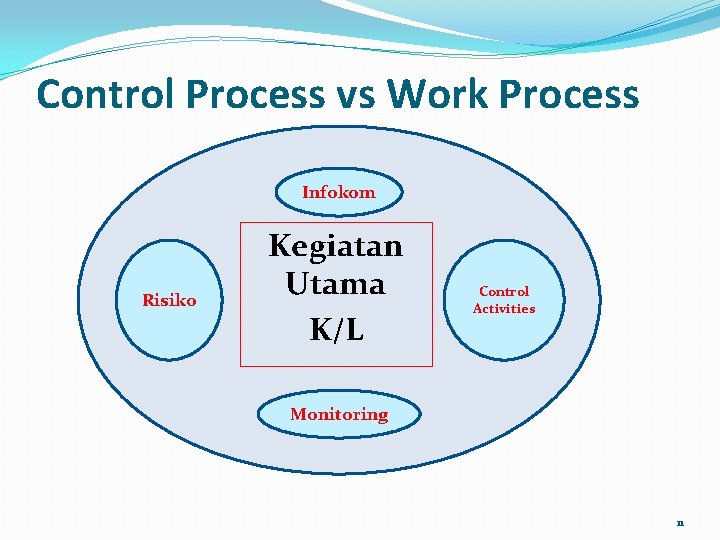 Control Process vs Work Process

Infokom

Risiko

Kegiatan Utama K/L

Control Activities

Monitoring

11